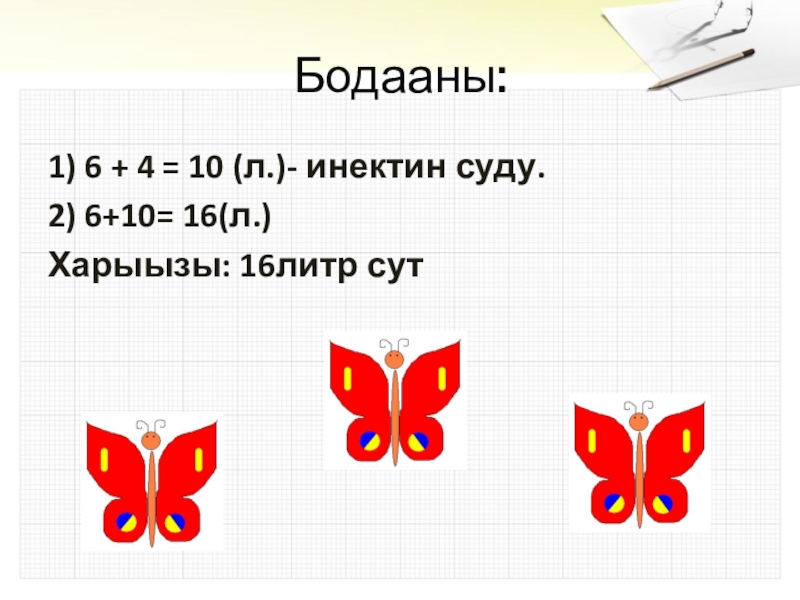 Бодааны:

1) 6 + 4 = 10 (л.)- инектин суду.

2) 6+10= 16(л.)

Харыызы: 16литр сут